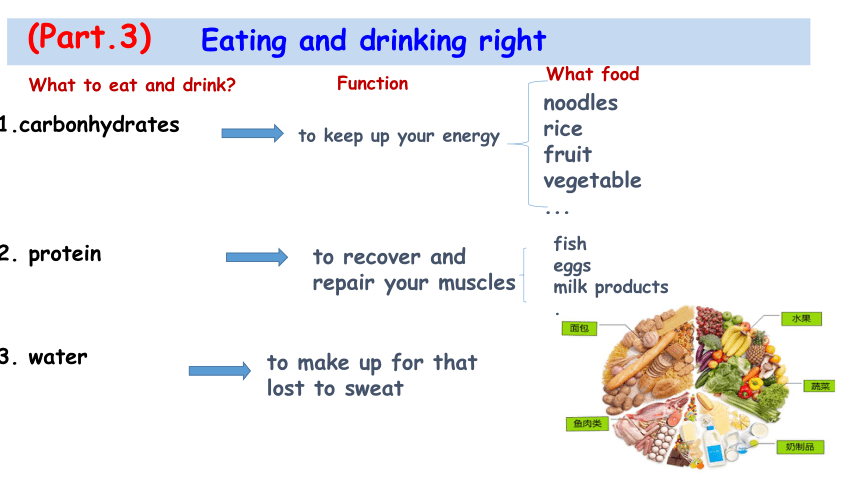 (Part.3) Eating and drinking right

What to eat and drink?

Function

What food

1.carbonhydrates

to keep up your energy

noodles
rice
fruit
vegetable
...

2. protein

to recover and repair your muscles

fish
eggs
milk products
.

3. water

to make up for that lost to sweat

面包

水果

蔬菜

鱼肉类

奶制品